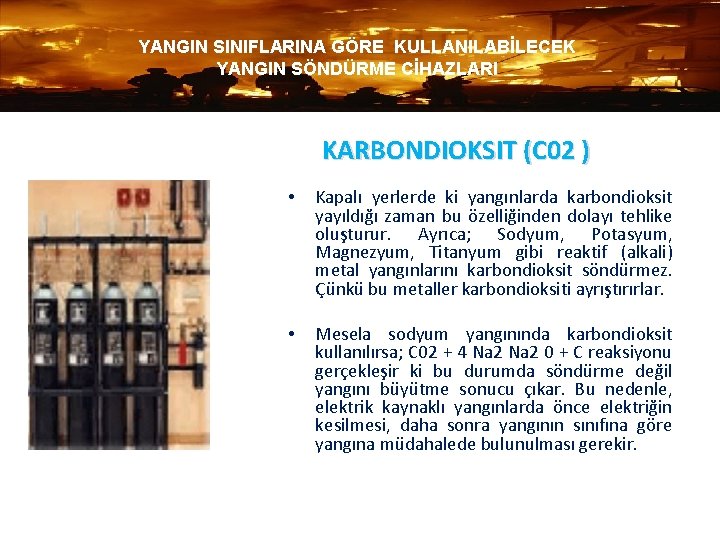 YANGIN SINIFLARINA GÖRE KULLANILABİLECEK YANGIN SÖNDÜRME CİHAZLARI

KARBONDIOKSIT (C02 )

• Kapalı yerlerde ki yangınlarda karbondioksit yayıldığı zaman bu özelliğinden dolayı tehlike oluşturur. Ayrıca; Sodyum, Potasyum, Magnezyum, Titanyum gibi reaktif (alkali) metal yangınlarını karbondioksit söndürmez. Çünkü bu metaller karbondioksiti ayrıştırırlar.

• Mesela sodyum yangınında karbondioksit kullanılırsa; C02 + 4 Na2 Na2 0 + C reaksiyonu gerçekleşir ki bu durumda söndürme değil yangını büyütme sonucu çıkar. Bu nedenle, elektrik kaynaklı yangınlarda önce elektriğin kesilmesi, daha sonra yangının sınıfına göre yangına müdahalede bulunulması gerekir.